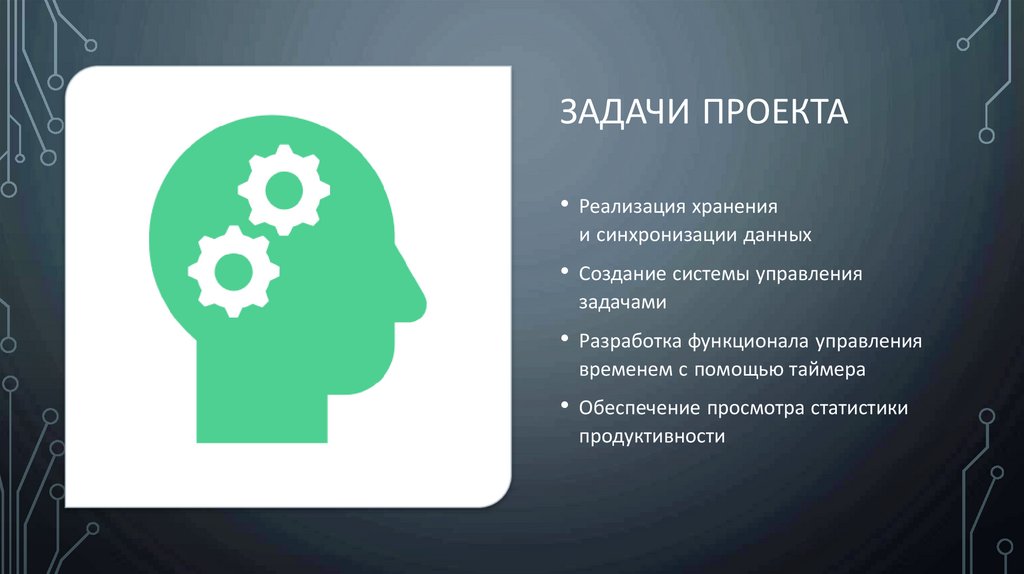 ЗАДАЧИ ПРОЕКТА

• Реализация хранения и синхронизации данных

• Создание системы управления задачами

• Разработка функционала управления временем с помощью таймера

• Обеспечение просмотра статистики продуктивности